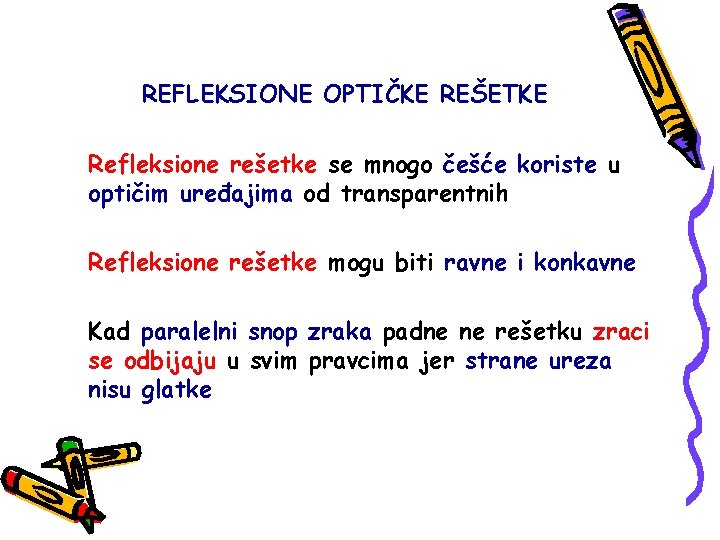 REFLEKSIONE OPTIČKE REŠETKE

Refleksione rešetke se mnogo češće koriste u optičim uređajima od transparentnih

Refleksione rešetke mogu biti ravne i konkavne

Kad paralelni snop zraka padne ne rešetku zraci se odbijaju u svim pravcima jer strane ureza nisu glatke